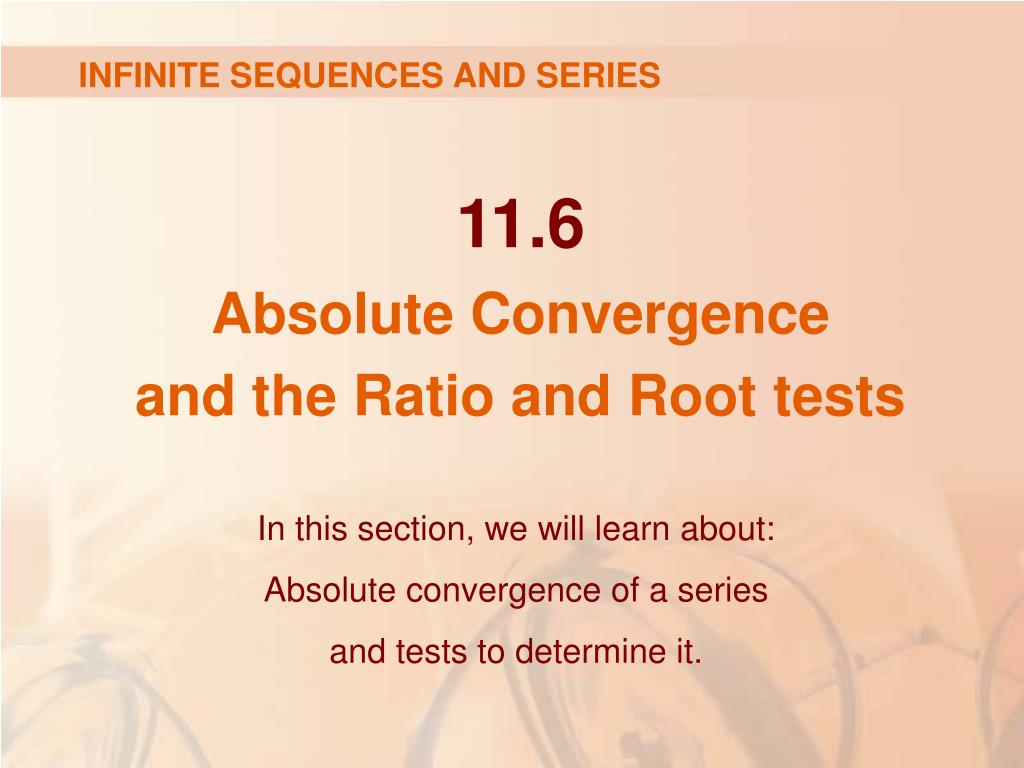 INFINITE SEQUENCES AND SERIES

11.6

Absolute Convergence and the Ratio and Root tests

In this section, we will learn about:

Absolute convergence of a series and tests to determine it.